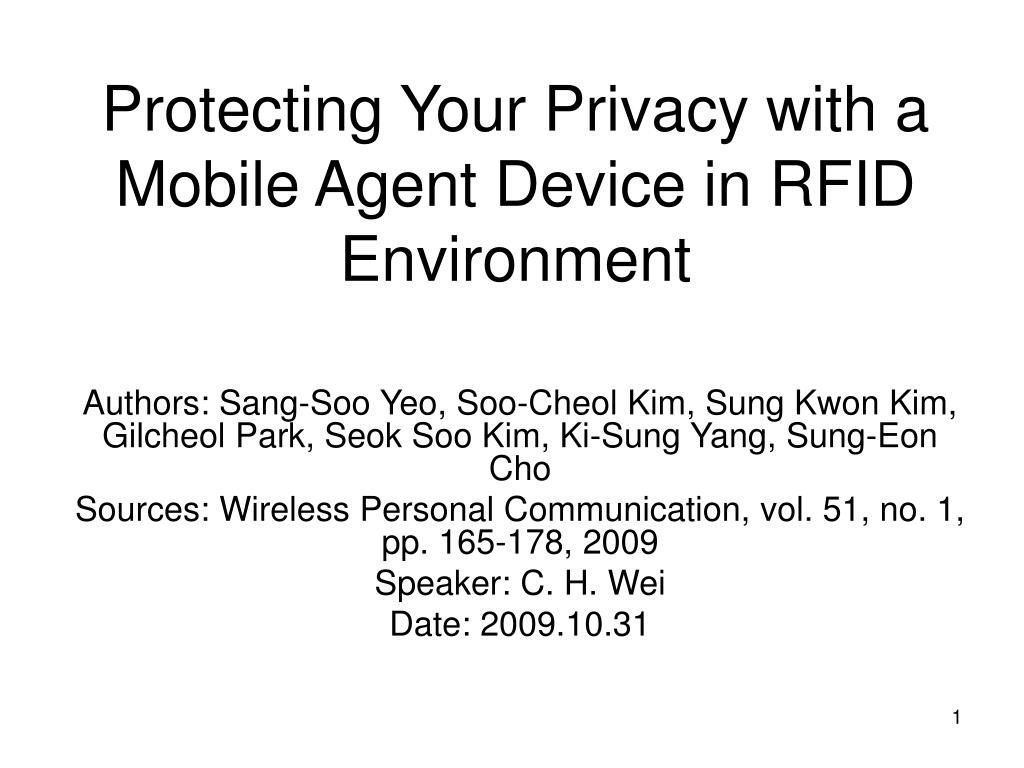 Protecting Your Privacy with a Mobile Agent Device in RFID Environment

Authors: Sang-Soo Yeo, Soo-Cheol Kim, Sung Kwon Kim, Gilcheol Park, Seok Soo Kim, Ki-Sung Yang, Sung-Eon Cho

Sources: Wireless Personal Communication, vol. 51, no. 1, pp. 165-178, 2009

Speaker: C. H. Wei

Date: 2009.10.31

1